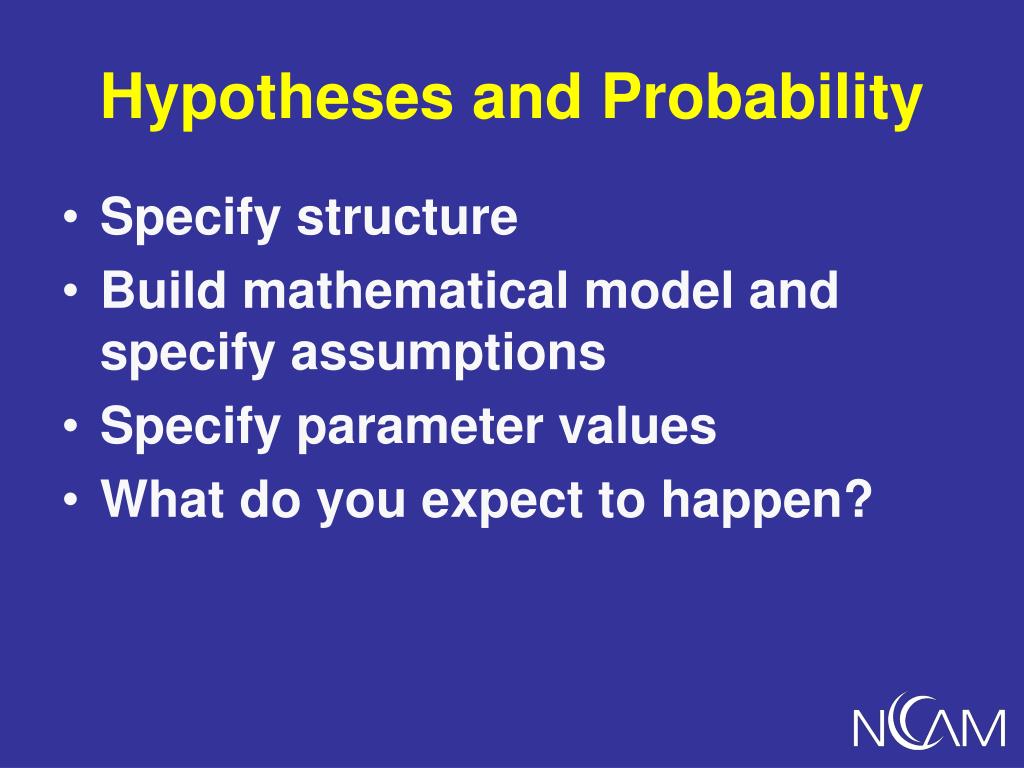 Hypotheses and Probability

• Specify structure
• Build mathematical model and specify assumptions
• Specify parameter values
• What do you expect to happen?

NCAM